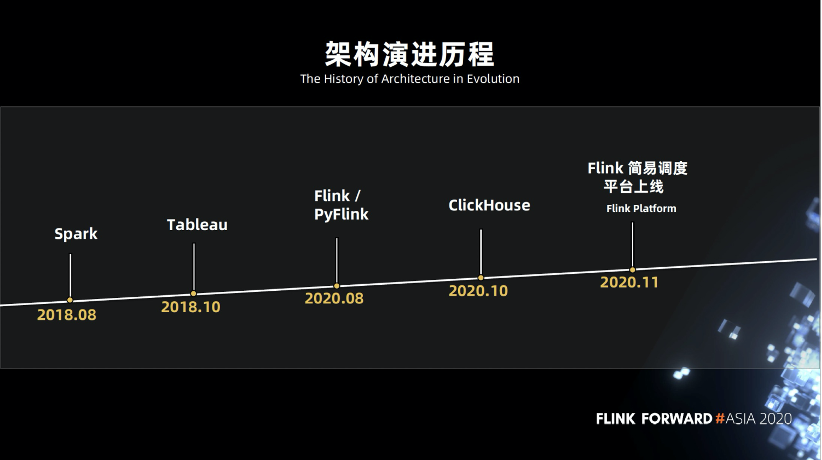 架构演进历程
The History of Architecture in Evolution

Spark
2018.08

Tableau
2018.10

Flink / PyFlink
2020.08

ClickHouse
2020.10

Flink 简易调度平台上线
Flink Platform
2020.11

FLINK FORWARD #ASIA 2020